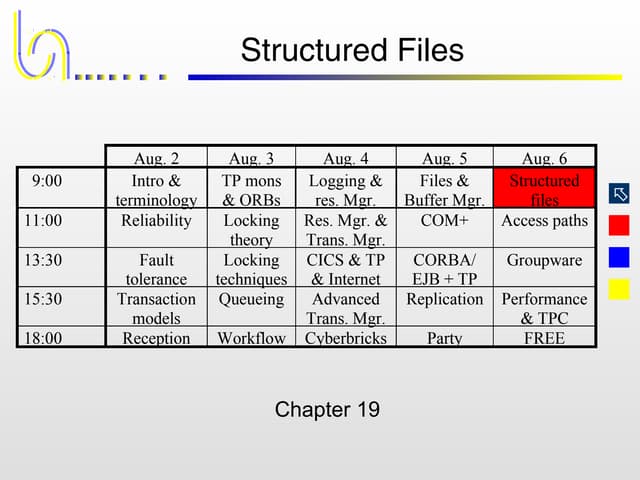 Structured Files

|  | Aug. 2 | Aug. 3 | Aug. 4 | Aug. 5 | Aug. 6 |
|---|---|---|---|---|---|
| 9:00 | Intro & terminology | TP mons & ORBs | Logging & res. Mgr. | Files & Buffer Mgr. | Structured files |
| 11:00 | Reliability | Locking theory | Res. Mgr. & Trans. Mgr. | COM+ | Access paths |
| 13:30 | Fault tolerance | Locking techniques | CICS & TP & Internet | CORBA/ EJB + TP | Groupware |
| 15:30 | Transaction models | Queueing | Advanced Trans. Mgr. | Replication | Performance & TPC |
| 18:00 | Reception | Workflow | Cyberbricks | Party | FREE |

Chapter 19